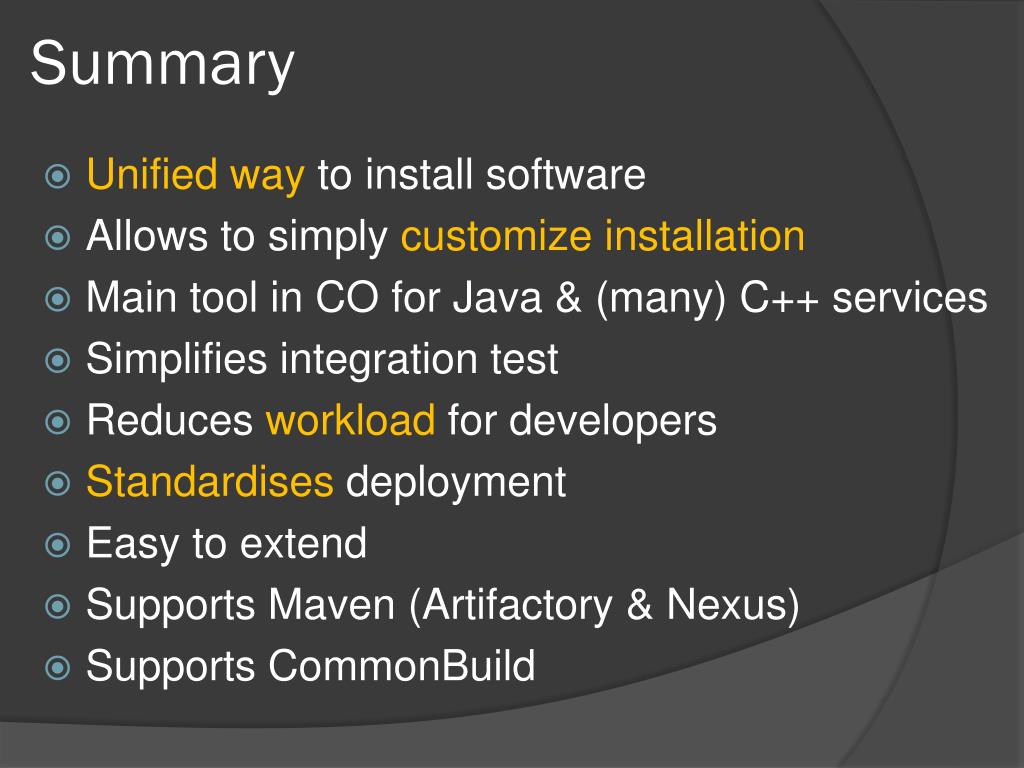 Summary

Unified way to install software
Allows to simply customize installation
Main tool in CO for Java & (many) C++ services
Simplifies integration test
Reduces workload for developers
Standardises deployment
Easy to extend
Supports Maven (Artifactory & Nexus)
Supports CommonBuild